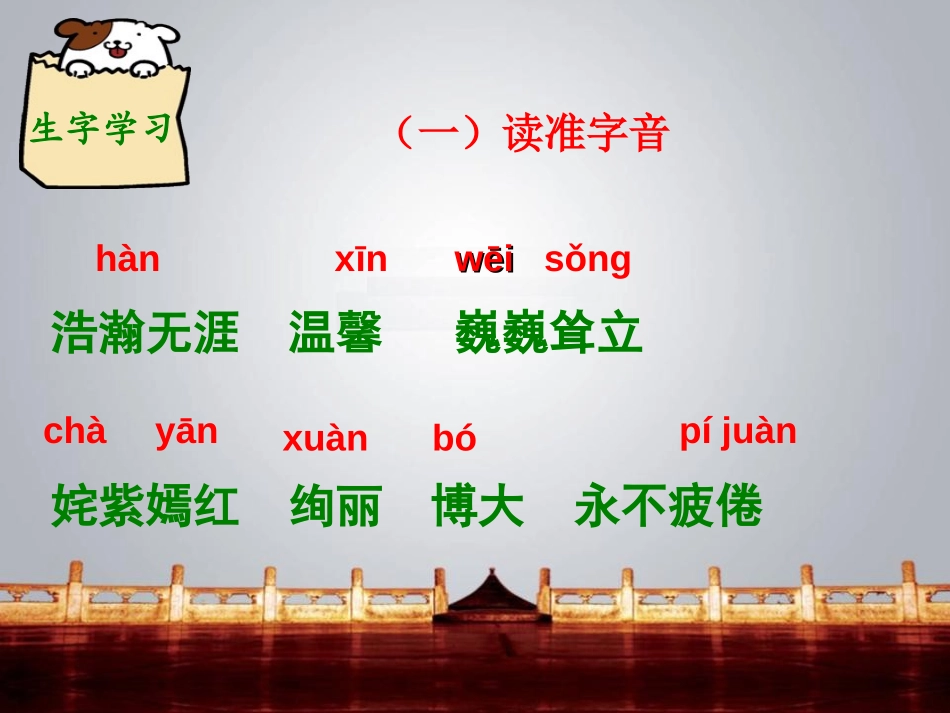 生字学习

（一）读准字音

hàn xīn wēi sǒng

浩瀚无涯 温馨 巍巍耸立

chà yān xuàn bó pí juàn

姹紫嫣红 绚丽 博大 永不疲倦